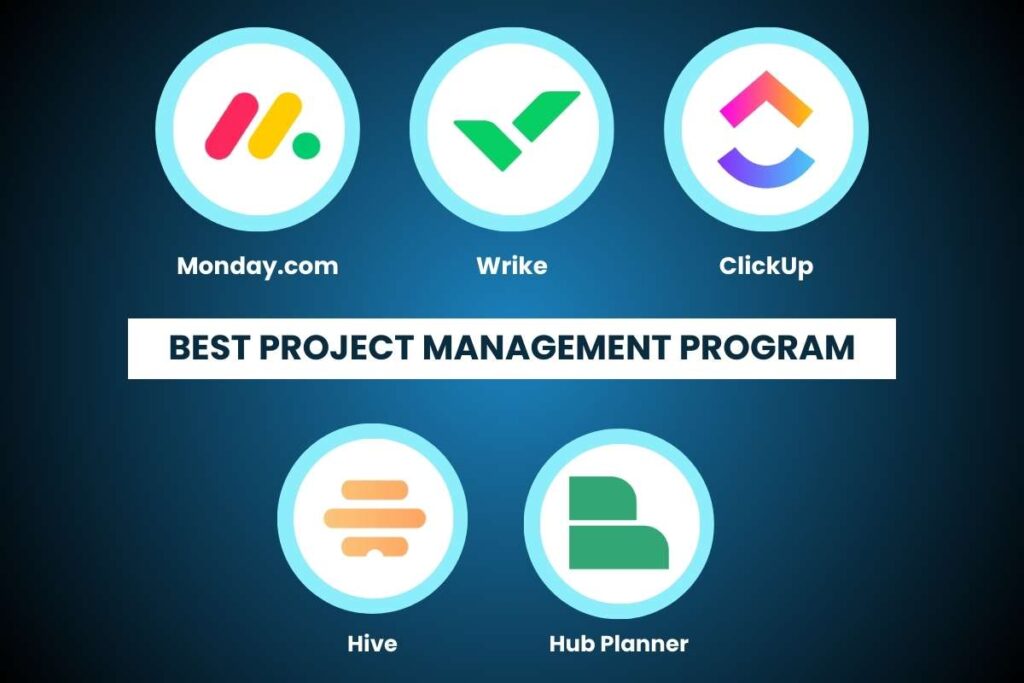 Monday.com

Wrike

ClickUp

BEST PROJECT MANAGEMENT PROGRAM

Hive

Hub Planner